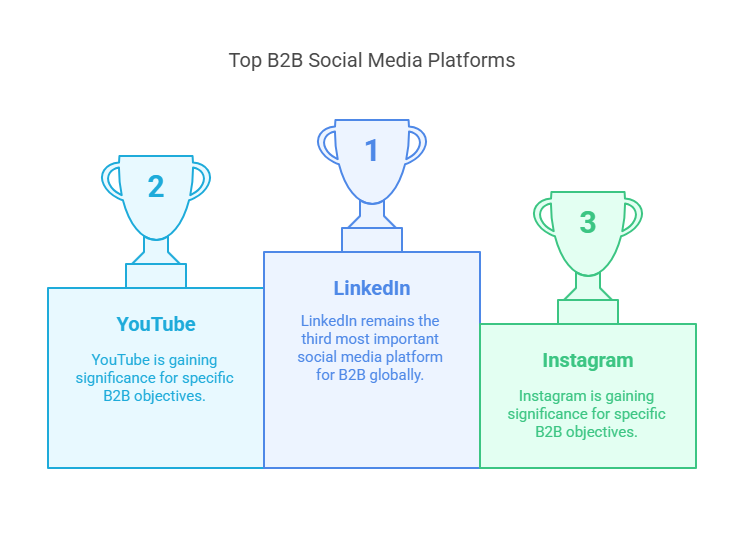 Top B2B Social Media Platforms

2

YouTube

YouTube is gaining significance for specific B2B objectives.

1

LinkedIn

LinkedIn remains the third most important social media platform for B2B globally.

3

Instagram

Instagram is gaining significance for specific B2B objectives.